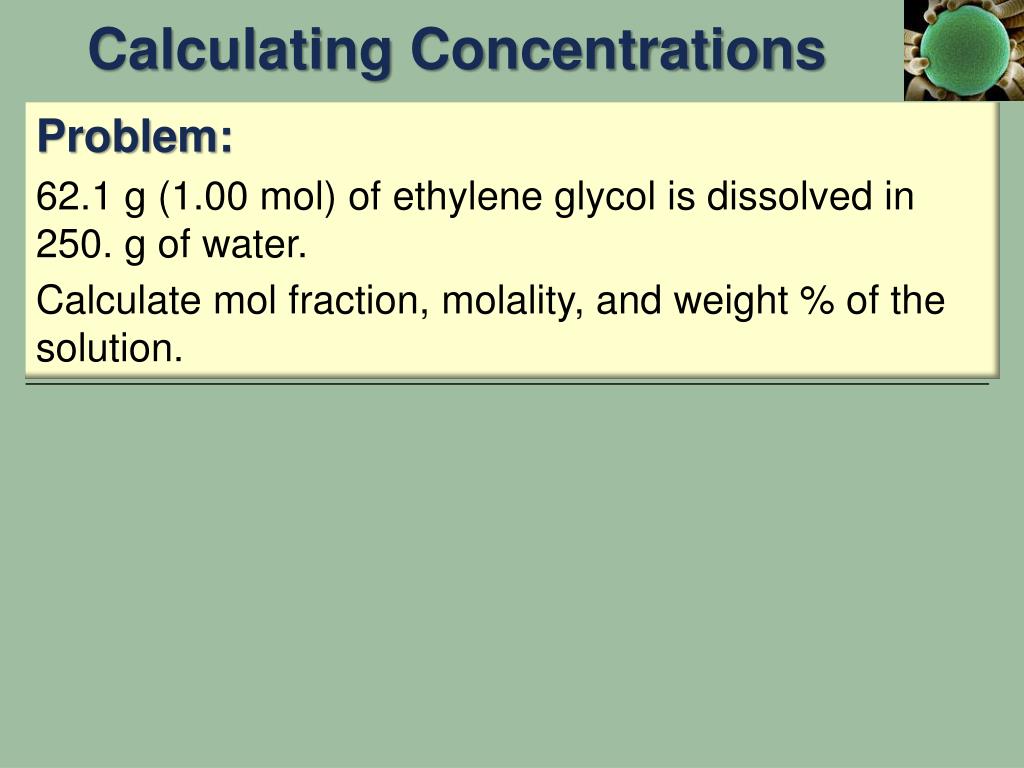 Calculating Concentrations

Problem:

62.1 g (1.00 mol) of ethylene glycol is dissolved in 250. g of water.

Calculate mol fraction, molality, and weight % of the solution.